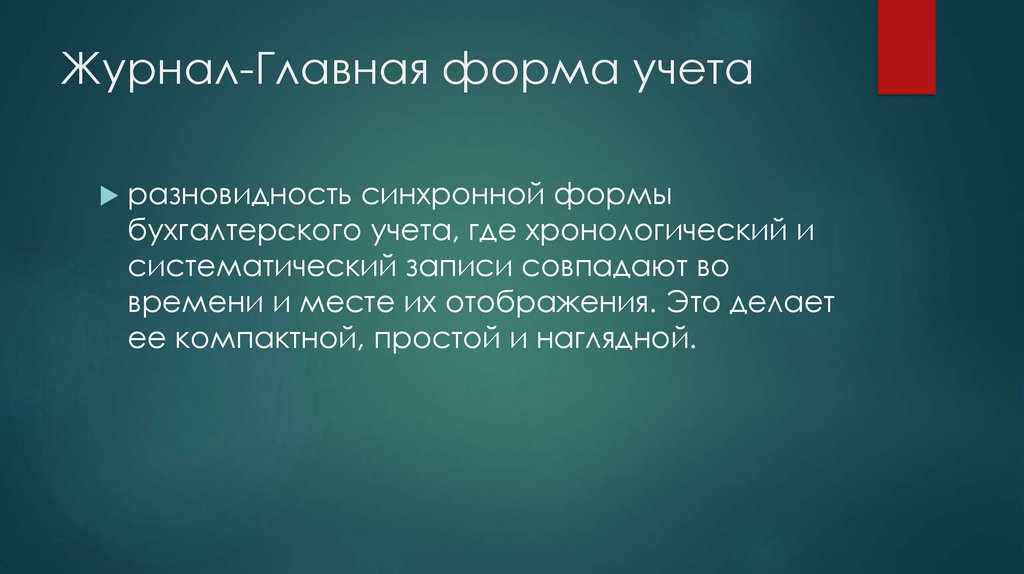 Журнал-Главная форма учета

разновидность синхронной формы бухгалтерского учета, где хронологический и систематический записи совпадают во времени и месте их отображения. Это делает ее компактной, простой и наглядной.